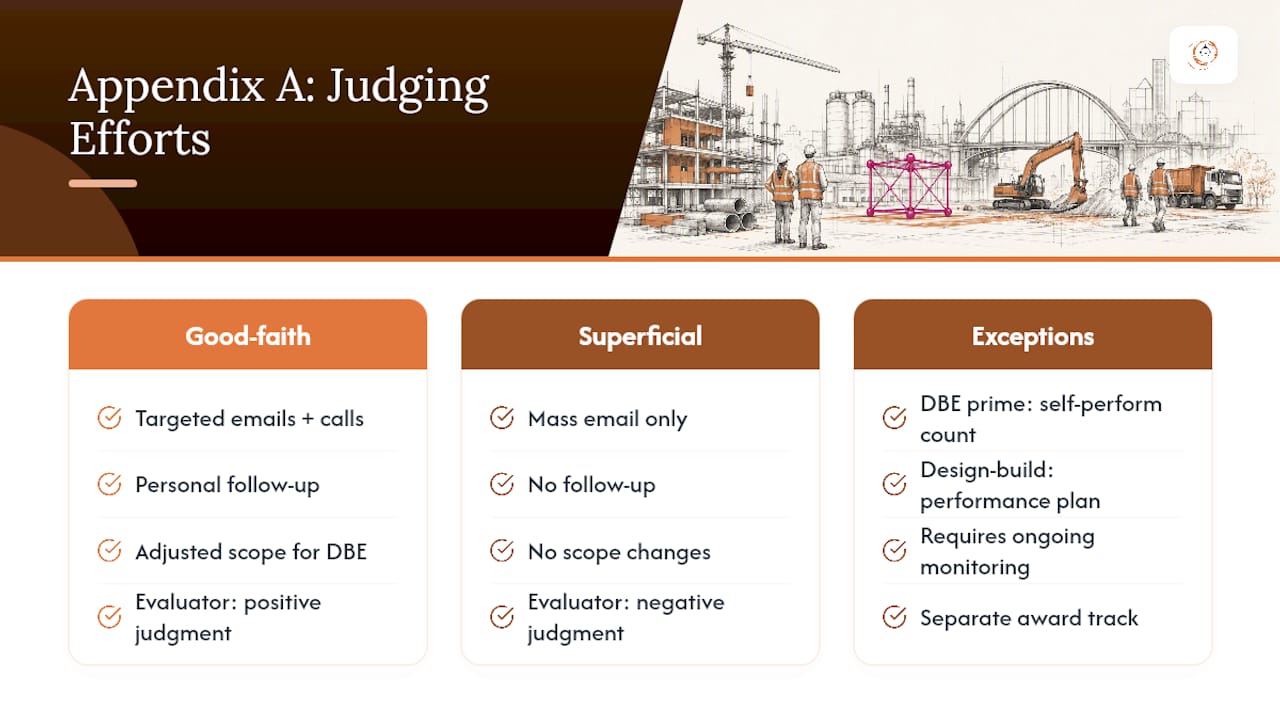 Appendix A: Judging Efforts

Good-faith

Targeted emails + calls

Personal follow-up

Adjusted scope for DBE

Evaluator: positive judgment

Superficial

Mass email only

No follow-up

No scope changes

Evaluator: negative judgment

Exceptions

DBE prime: self-perform count

Design-build: performance plan

Requires ongoing monitoring

Separate award track